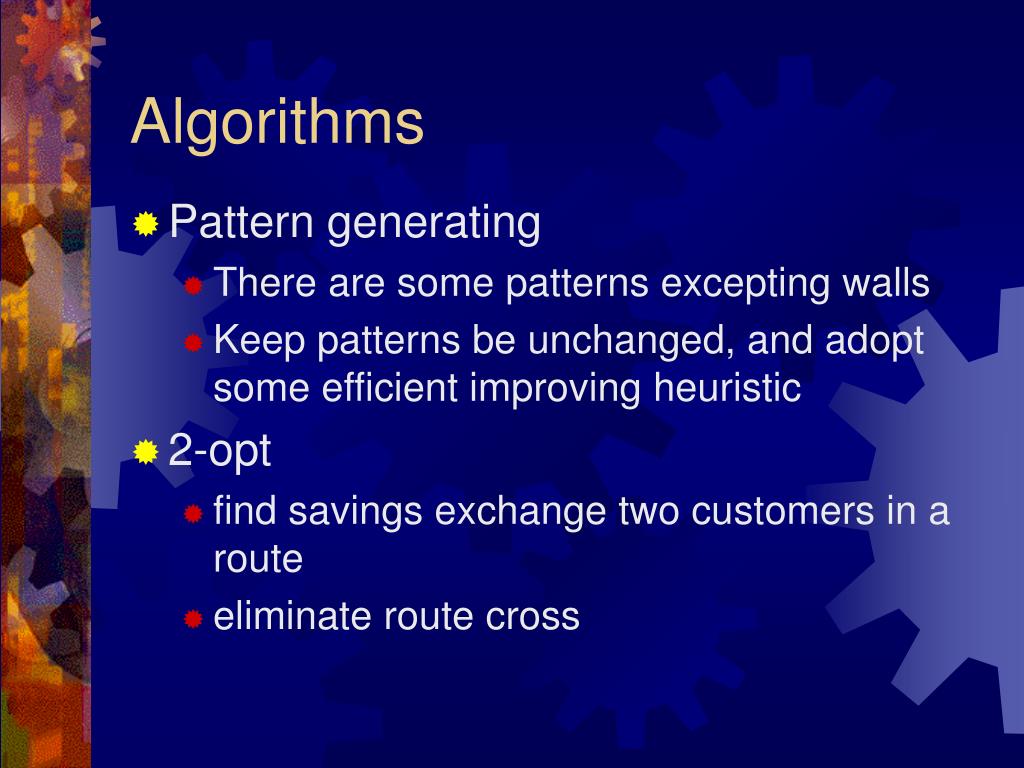 Algorithms

Pattern generating

There are some patterns excepting walls

Keep patterns be unchanged, and adopt some efficient improving heuristic

2-opt

find savings exchange two customers in a route

eliminate route cross